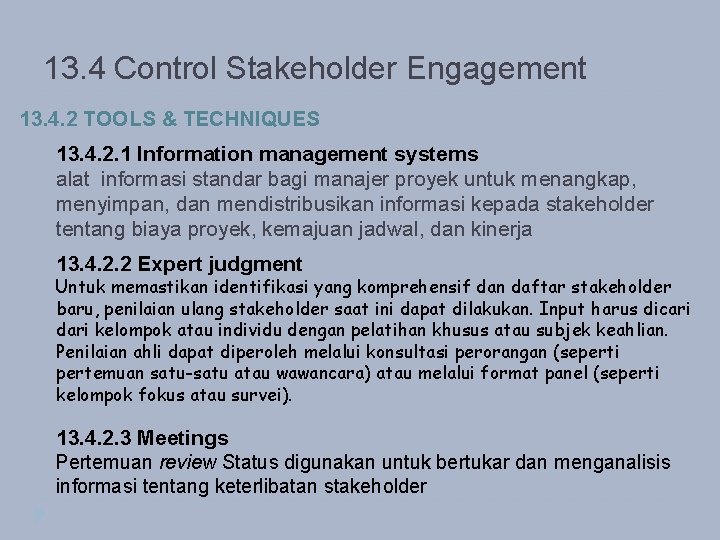 13.4 Control Stakeholder Engagement

13.4.2 TOOLS & TECHNIQUES

13.4.2.1 Information management systems
alat informasi standar bagi manajer proyek untuk menangkap, menyimpan, dan mendistribusikan informasi kepada stakeholder tentang biaya proyek, kemajuan jadwal, dan kinerja

13.4.2.2 Expert judgment
Untuk memastikan identifikasi yang komprehensif dan daftar stakeholder baru, penilaian ulang stakeholder saat ini dapat dilakukan. Input harus dicari dari kelompok atau individu dengan pelatihan khusus atau subjek keahlian. Penilaian ahli dapat diperoleh melalui konsultasi perorangan (seperti pertemuan satu-satu atau wawancara) atau melalui format panel (seperti kelompok fokus atau survei).

13.4.2.3 Meetings
Pertemuan review Status digunakan untuk bertukar dan menganalisis informasi tentang keterlibatan stakeholder